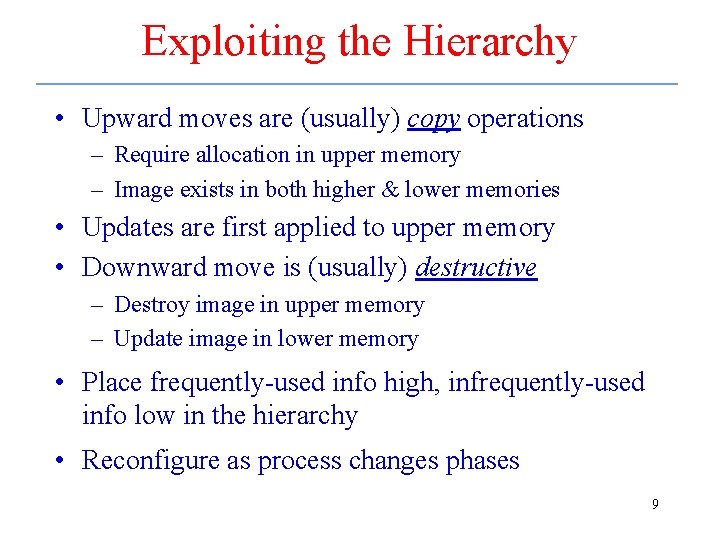 Exploiting the Hierarchy

• Upward moves are (usually) copy operations
  – Require allocation in upper memory
  – Image exists in both higher & lower memories
• Updates are first applied to upper memory
• Downward move is (usually) destructive
  – Destroy image in upper memory
  – Update image in lower memory
• Place frequently-used info high, infrequently-used info low in the hierarchy
• Reconfigure as process changes phases

9